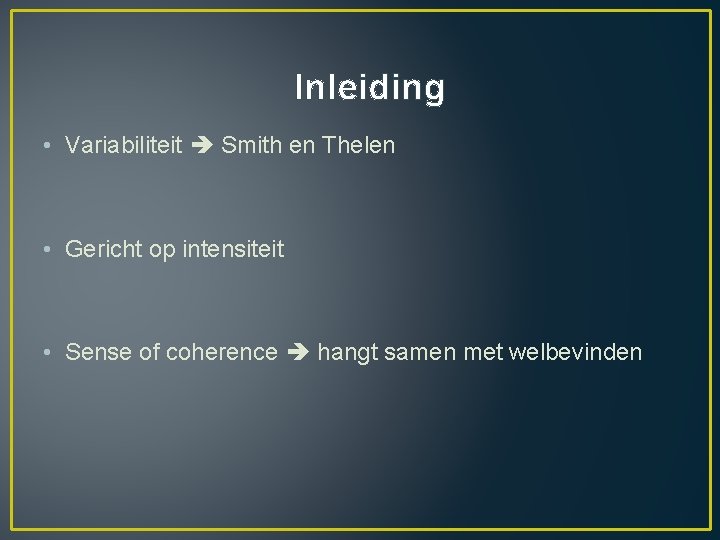 Inleiding

• Variabiliteit ➔ Smith en Thelen

• Gericht op intensiteit

• Sense of coherence ➔ hangt samen met welbevinden